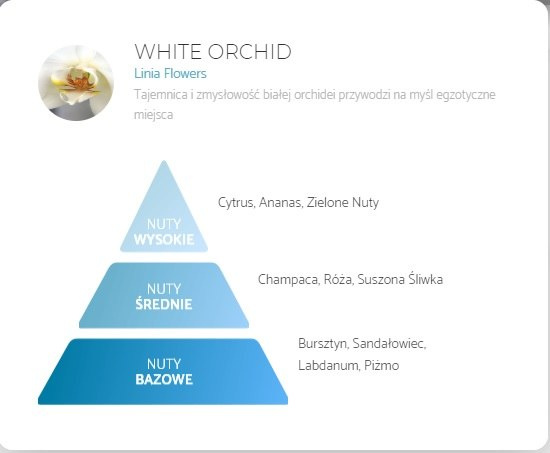 WHITE ORCHID
Linia Flowers
Tajemnica i zmysłowość białej orchidei przywodzi na myśl egzotyczne miejsca

NUTY
WYSOKIE

Cytrus, Ananas, Zielone Nuty

NUTY
ŚREDNIE

Champaca, Róża, Suszona Śliwka

NUTY
BAZOWE

Bursztyn, Sandałowiec, Labdanum, Piżmo